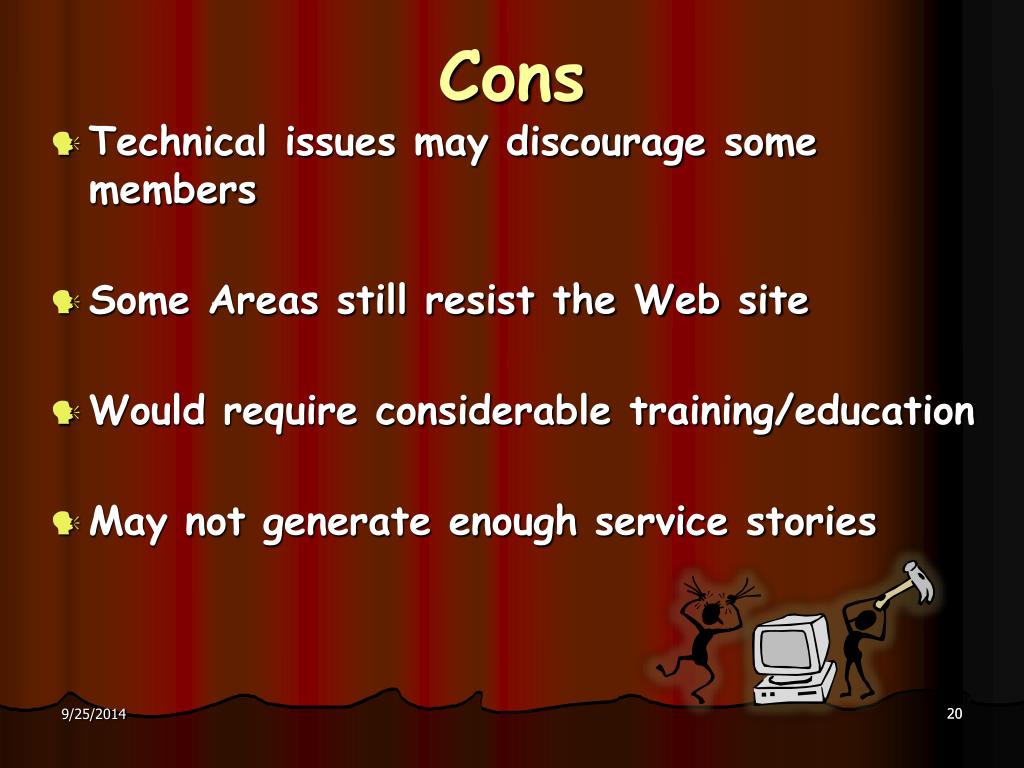 Cons

Technical issues may discourage some members

Some Areas still resist the Web site

Would require considerable training/education

May not generate enough service stories

9/25/2014

20